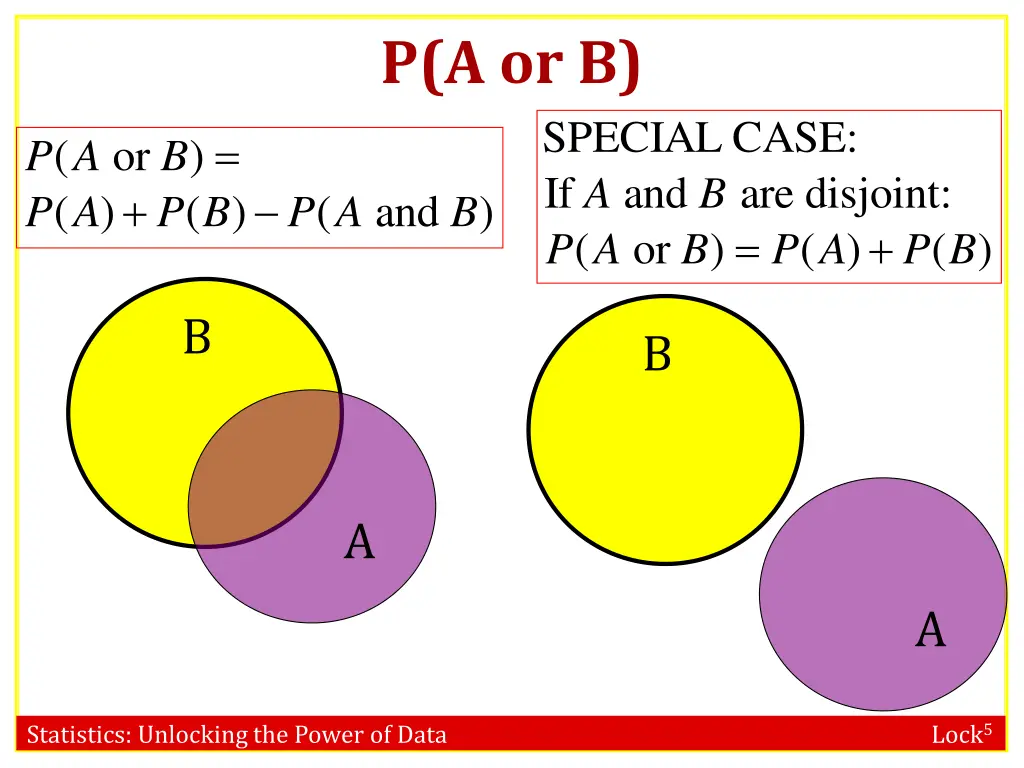 P(A or B)

$P(A \text{ or } B) =$
$P(A) + P(B) - P(A \text{ and } B)$

SPECIAL CASE:
If $A$ and $B$ are disjoint:
$P(A \text{ or } B) = P(A) + P(B)$

B

A

B

A

Statistics: Unlocking the Power of Data

Lock$^5$